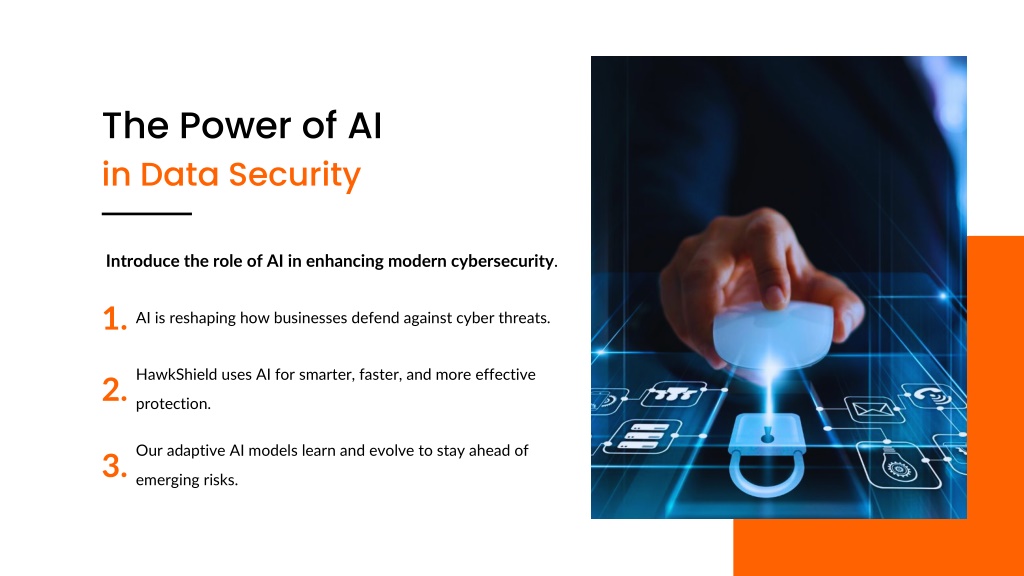 The Power of AI
in Data Security

Introduce the role of AI in enhancing modern cybersecurity.

1. AI is reshaping how businesses defend against cyber threats.

2. HawkShield uses AI for smarter, faster, and more effective protection.

3. Our adaptive AI models learn and evolve to stay ahead of emerging risks.